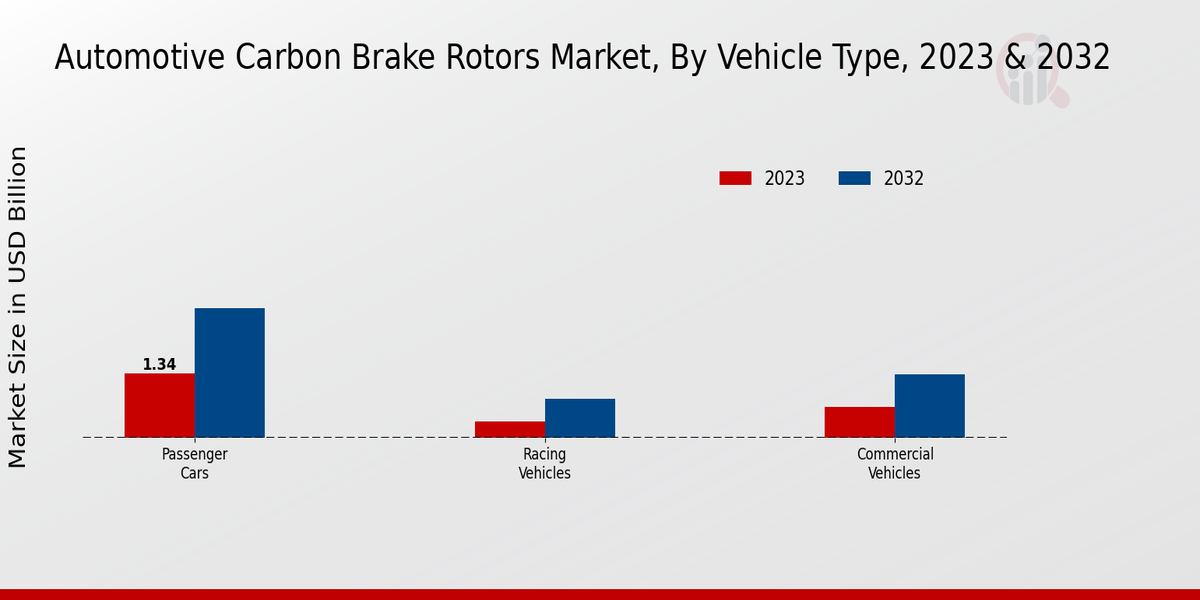 Automotive Carbon Brake Rotors Market, By Vehicle Type, 2023 & 2032

2023
2032

Market Size in USD Billion

1.34

Passenger Cars
Racing Vehicles
Commercial Vehicles